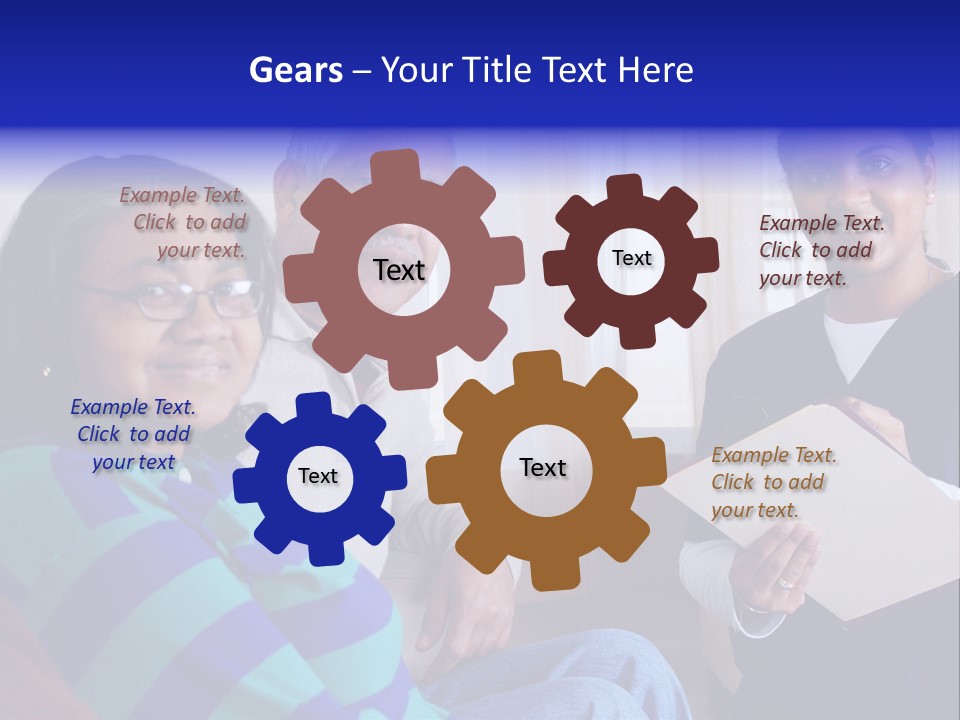 Gears – Your Title Text Here

Example Text. Click to add your text.

Text

Text

Example Text. Click to add your text.

Example Text. Click to add your text

Text

Text

Example Text. Click to add your text.